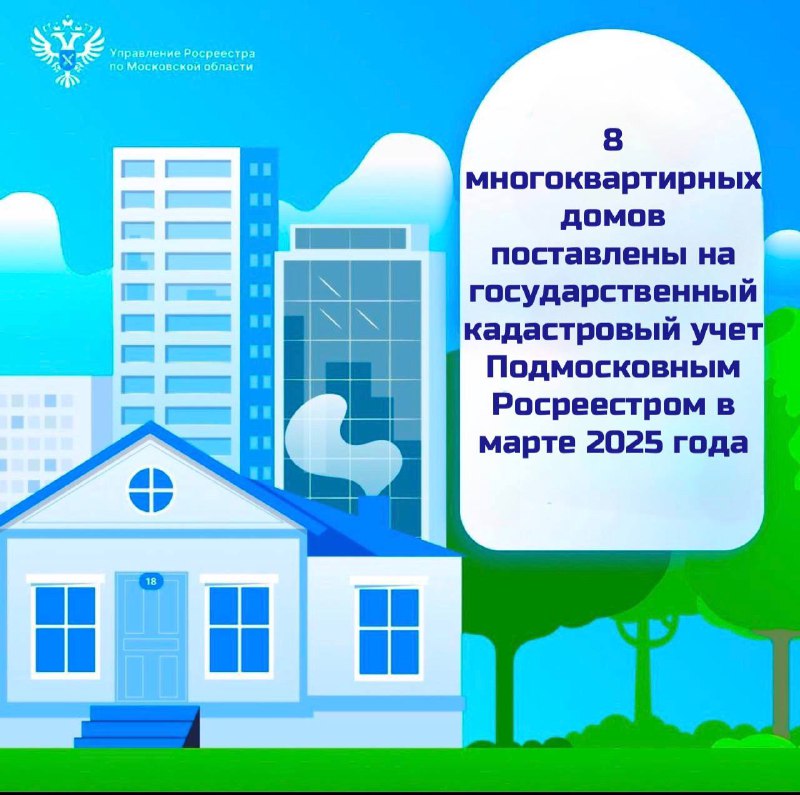 Управление Росреестра по Московской области

8 многоквартирных домов поставлены на государственный кадастровый учет Подмосковным Росреестром в марте 2025 года

18